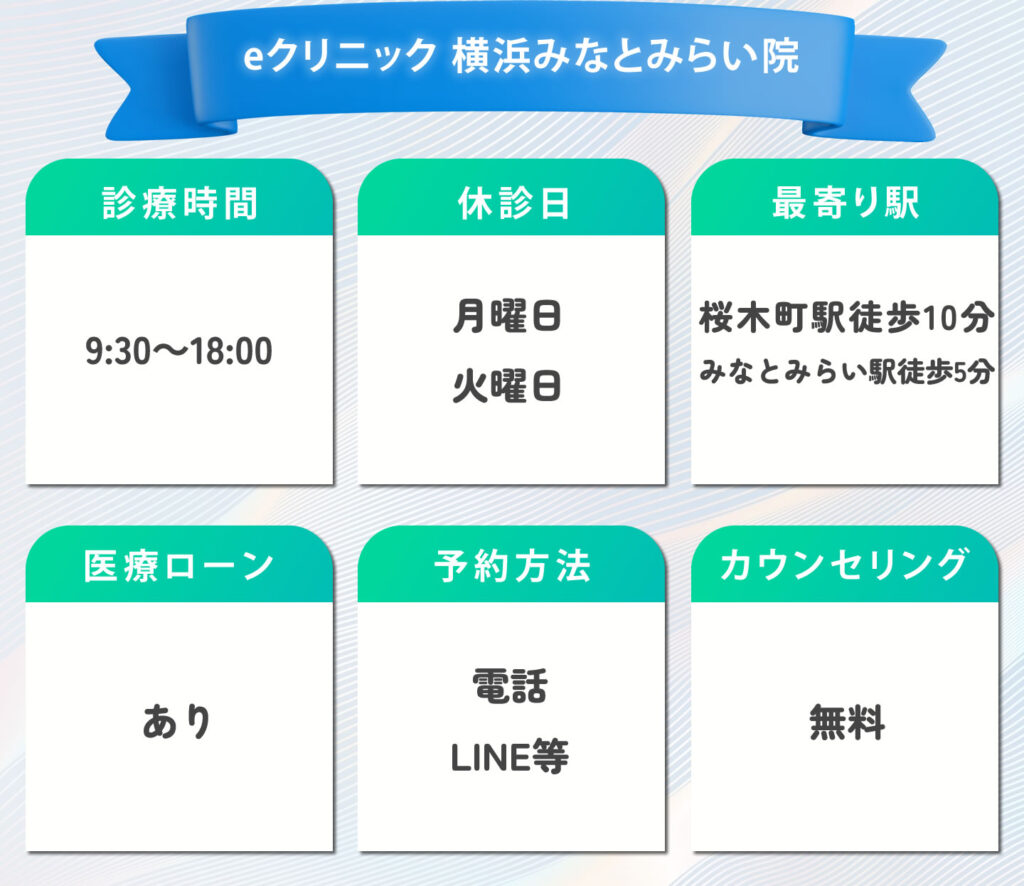 eクリニック 横浜みなとみらい院

診療時間

9:30〜18:00

休診日

月曜日
火曜日

最寄り駅

桜木町駅徒歩10分
みなとみらい駅徒歩5分

医療ローン

あり

予約方法

電話
LINE等

カウンセリング

無料